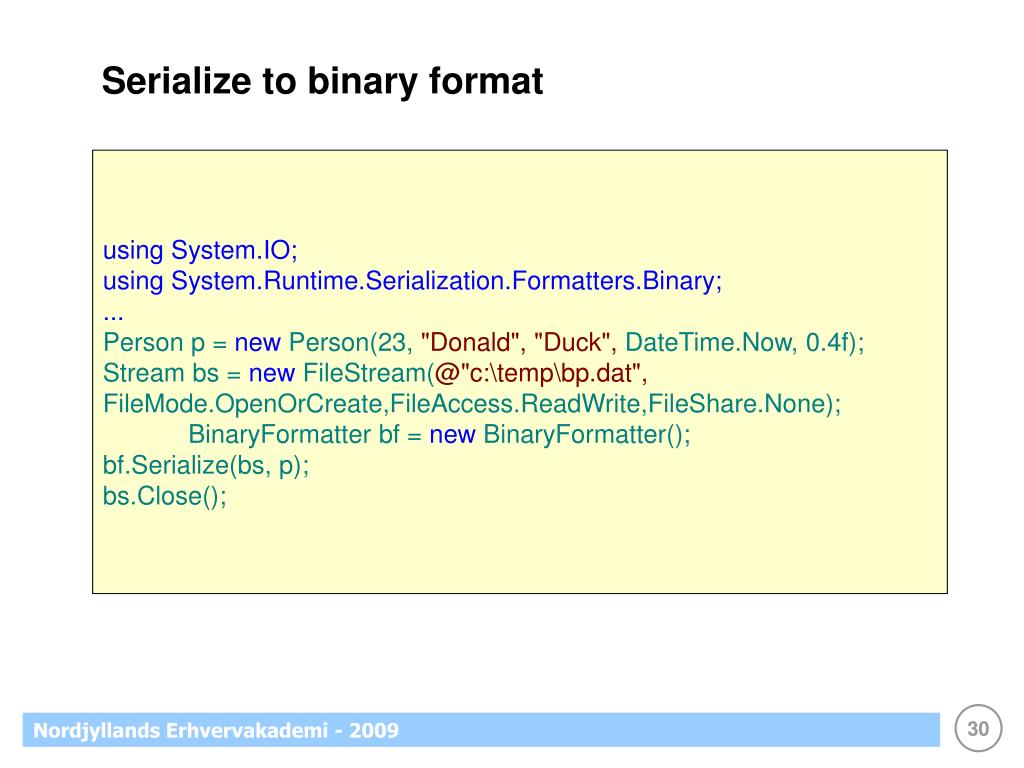 Serialize to binary format

using System.IO;
using System.Runtime.Serialization.Formatters.Binary;
...
Person p = new Person(23, "Donald", "Duck", DateTime.Now, 0.4f);
Stream bs = new FileStream(@"c:\temp\bp.dat", FileMode.OpenOrCreate,FileAccess.ReadWrite,FileShare.None);
BinaryFormatter bf = new BinaryFormatter();
bf.Serialize(bs, p);
bs.Close();

Nordjyllands Erhvervakademi - 2009

30